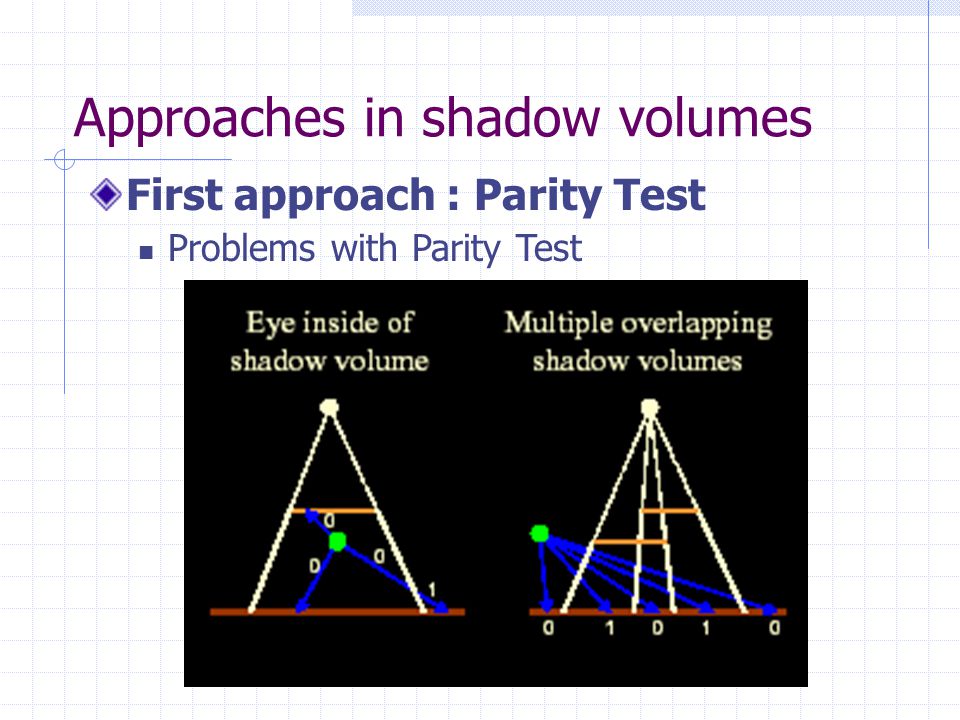 Approaches in shadow volumes

First approach : Parity Test

Problems with Parity Test

Eye inside of shadow volume

0
0
0
1

Multiple overlapping shadow volumes

0 1 0 1 0